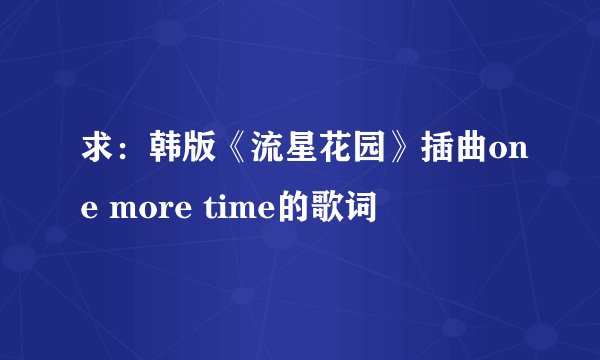 求：韩版《流星花园》插曲one more time的歌词